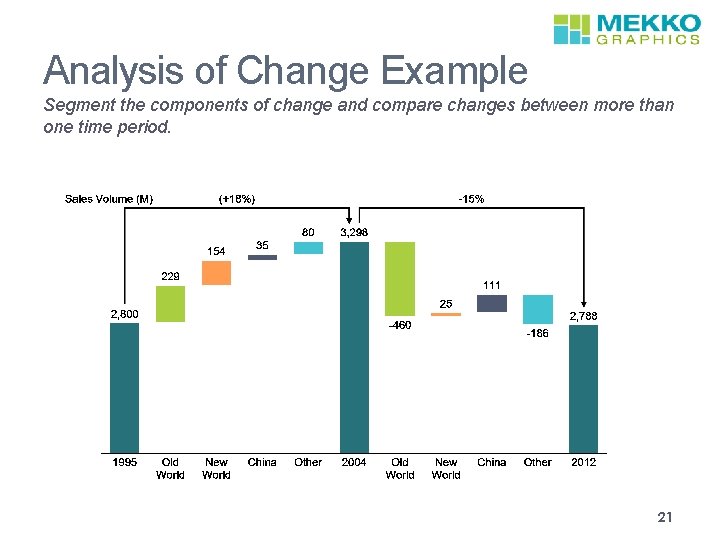 MEKKO GRAPHICS

Analysis of Change Example

Segment the components of change and compare changes between more than one time period.

Sales Volume (M)

(+18%)

-15%

2,800

229

154

35

80

3,298

-460

25

111

-186

2,788

1995

Old World

New World

China

Other

2004

Old World

New World

China

Other

2012

21